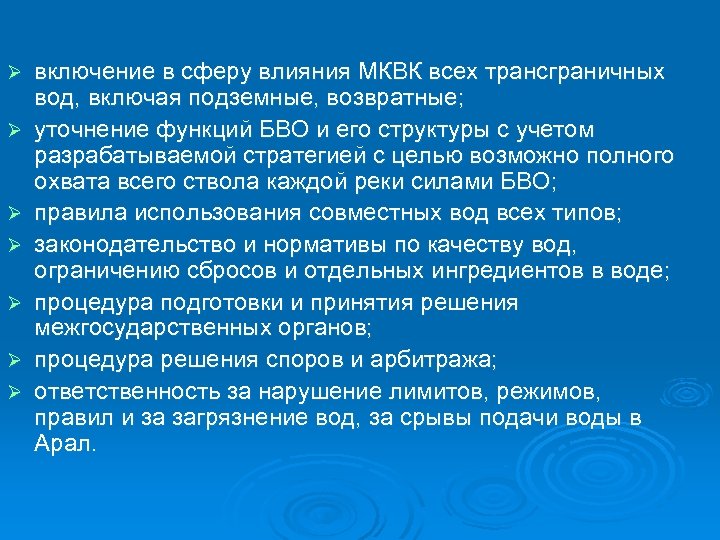 ➢ включение в сферу влияния МКВК всех трансграничных вод, включая подземные, возвратные;

➢ уточнение функций БВО и его структуры с учетом разрабатываемой стратегией с целью возможно полного охвата всего ствола каждой реки силами БВО;

➢ правила использования совместных вод всех типов;

➢ законодательство и нормативы по качеству вод, ограничению сбросов и отдельных ингредиентов в воде;

➢ процедура подготовки и принятия решения межгосударственных органов;

➢ процедура решения споров и арбитража;

➢ ответственность за нарушение лимитов, режимов, правил и за загрязнение вод, за срывы подачи воды в Арал.